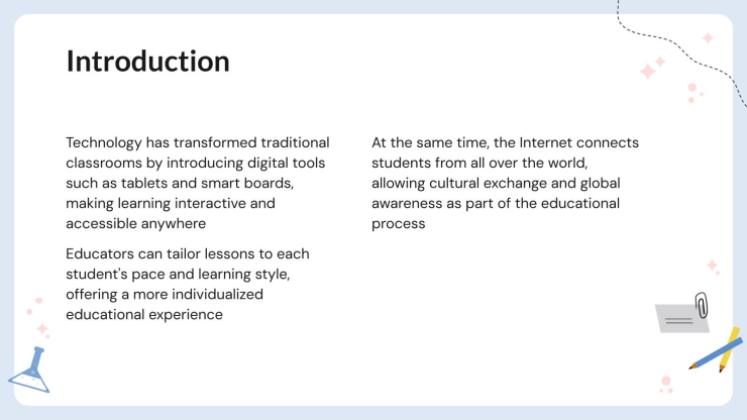 Introduction

Technology has transformed traditional classrooms by introducing digital tools such as tablets and smart boards, making learning interactive and accessible anywhere

Educators can tailor lessons to each student's pace and learning style, offering a more individualized educational experience

At the same time, the Internet connects students from all over the world, allowing cultural exchange and global awareness as part of the educational process